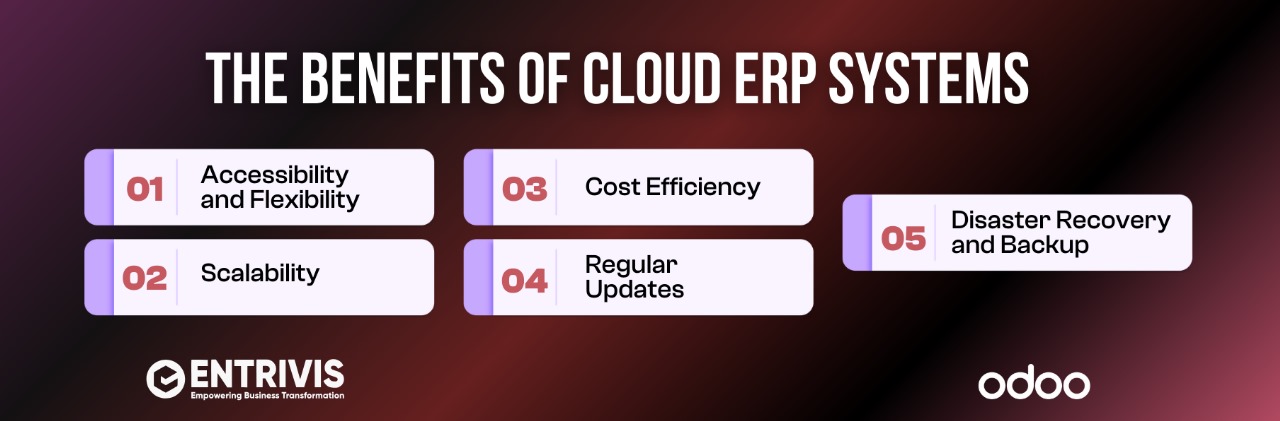 THE BENEFITS OF CLOUD ERP SYSTEMS

01 Accessibility and Flexibility

02 Scalability

03 Cost Efficiency

04 Regular Updates

05 Disaster Recovery and Backup

ENTRIVIS
Empowering Business Transformation

odoo